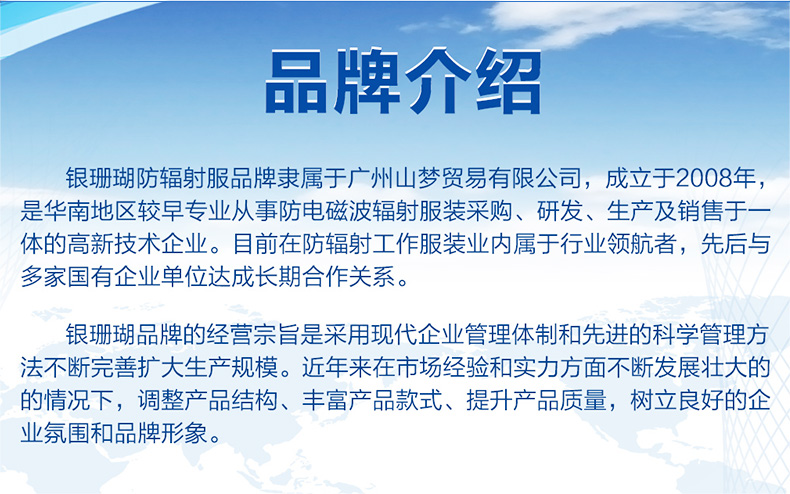 品牌介绍

银珊瑚防辐射服品牌隶属于广州山梦贸易有限公司，成立于2008年，是华南地区较早专业从事防电磁波辐射服装采购、研发、生产及销售于一体的高新技术企业。目前在防辐射工作服装业内属于行业领航者，先后与多家国有企业单位达成长期合作关系。

银珊瑚品牌的经营宗旨是采用现代企业管理体制和先进的科学管理方法不断完善扩大生产规模。近年来在市场经验和实力方面不断发展壮大的的情况下，调整产品结构、丰富产品款式、提升产品质量，树立良好的企业氛围和品牌形象。